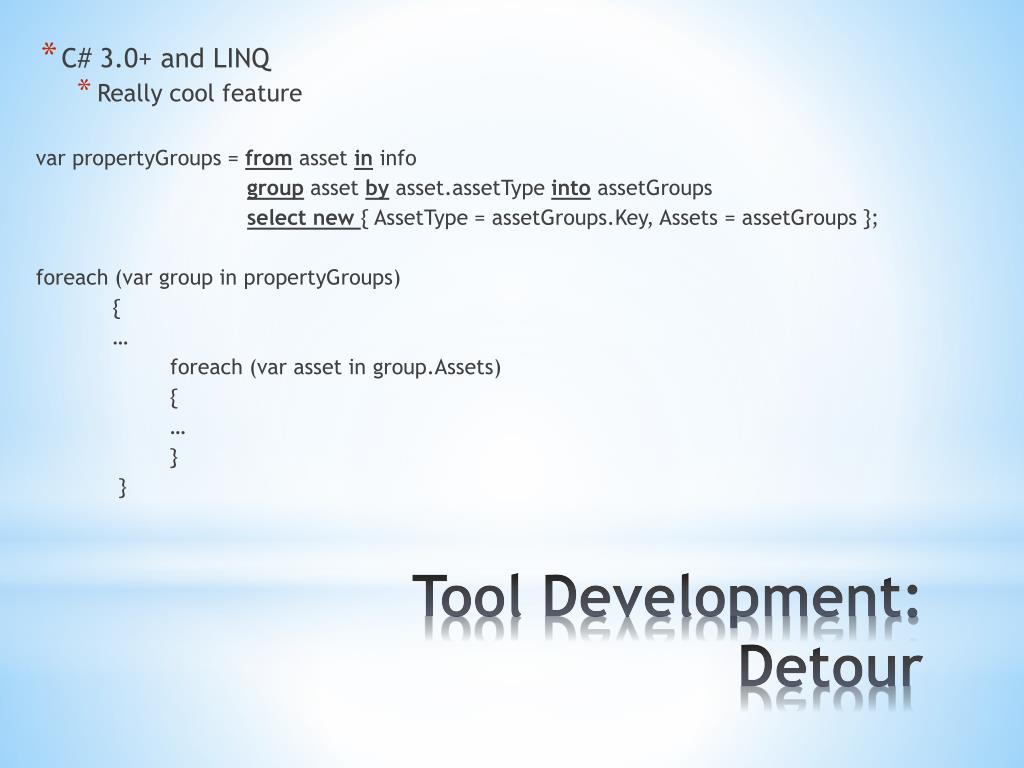 * C# 3.0+ and LINQ
* Really cool feature

var propertyGroups = from asset in info
group asset by asset.assetType into assetGroups
select new { AssetType = assetGroups.Key, Assets = assetGroups };

foreach (var group in propertyGroups)
{
…
foreach (var asset in group.Assets)
{
…
}
}

Tool Development: Detour